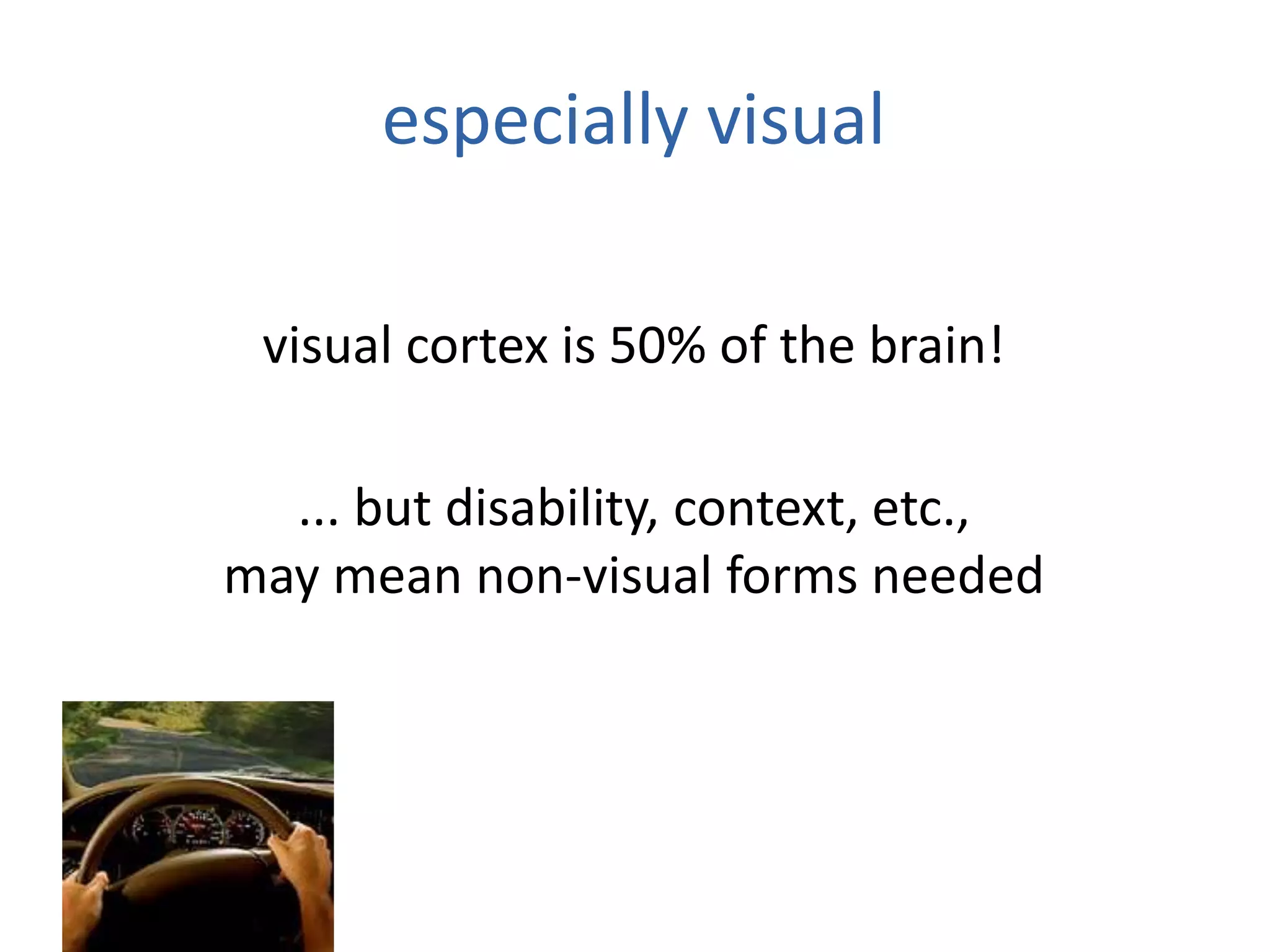 especially visual

visual cortex is 50% of the brain!

... but disability, context, etc., may mean non-visual forms needed